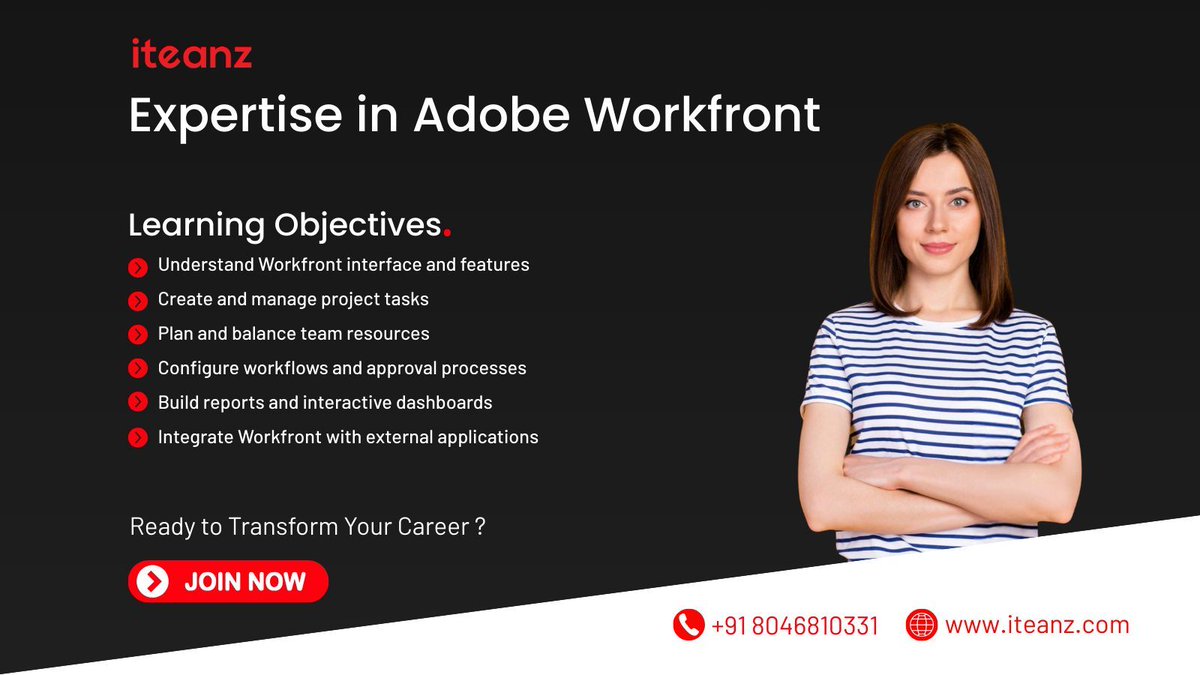 iteanz

Expertise in Adobe Workfront

Learning Objectives.

Understand Workfront interface and features

Create and manage project tasks

Plan and balance team resources

Configure workflows and approval processes

Build reports and interactive dashboards

Integrate Workfront with external applications

Ready to Transform Your Career ?

JOIN NOW

+91 8046810331

www.iteanz.com